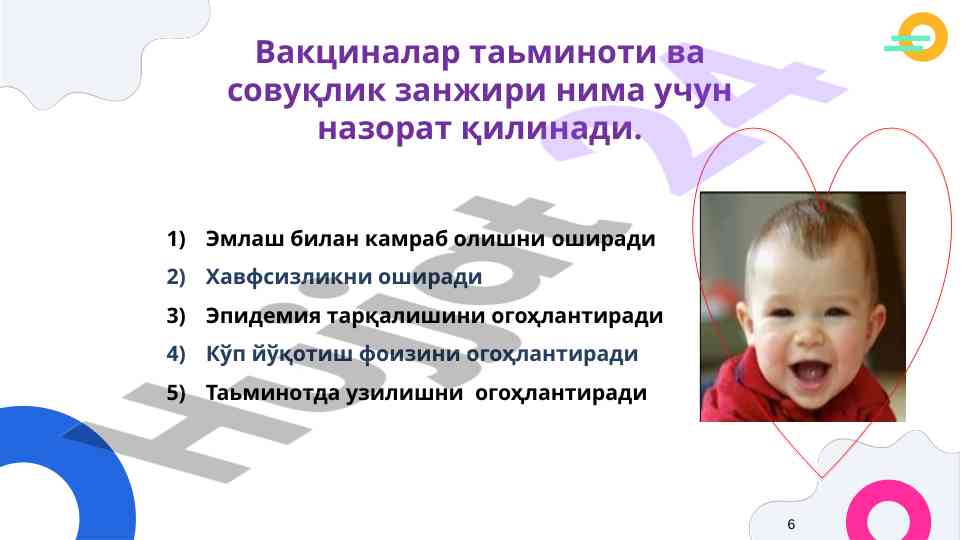 Вакциналар таьминоти ва совуқлик занжири нима учун назорат қилинади.

1) Эмлаш билан камраб олишни оширади
2) Хавфсизликни оширади
3) Эпидемия тарқалишини огоҳлантиради
4) Кўп йўқотиш фоизини огоҳлантиради
5) Таьминотда узилишни огоҳлантиради

Hujjat 24

6